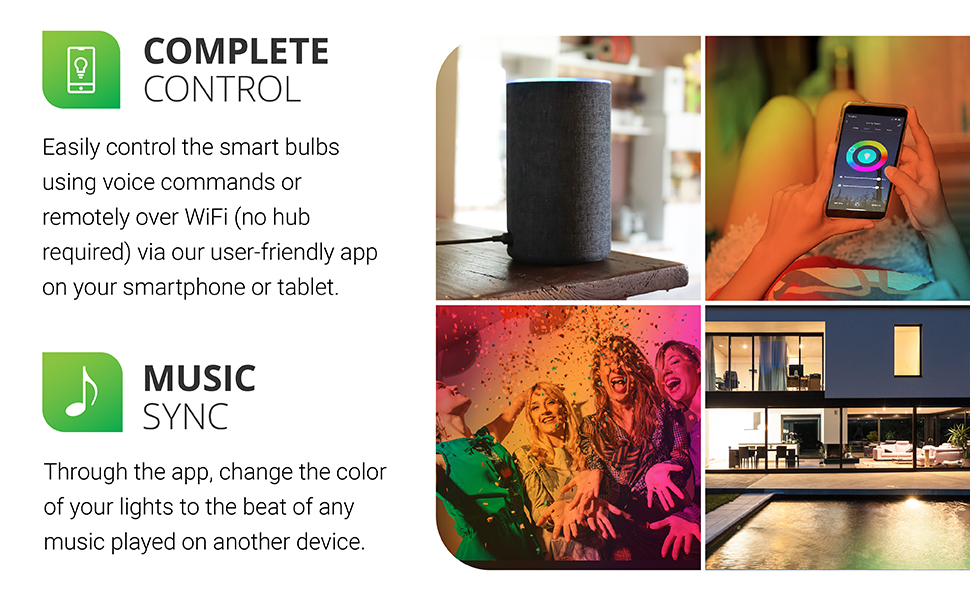 COMPLETE
CONTROL

Easily control the smart bulbs using voice commands or remotely over WiFi (no hub required) via our user-friendly app on your smartphone or tablet.

MUSIC
SYNC

Through the app, change the color of your lights to the beat of any music played on another device.